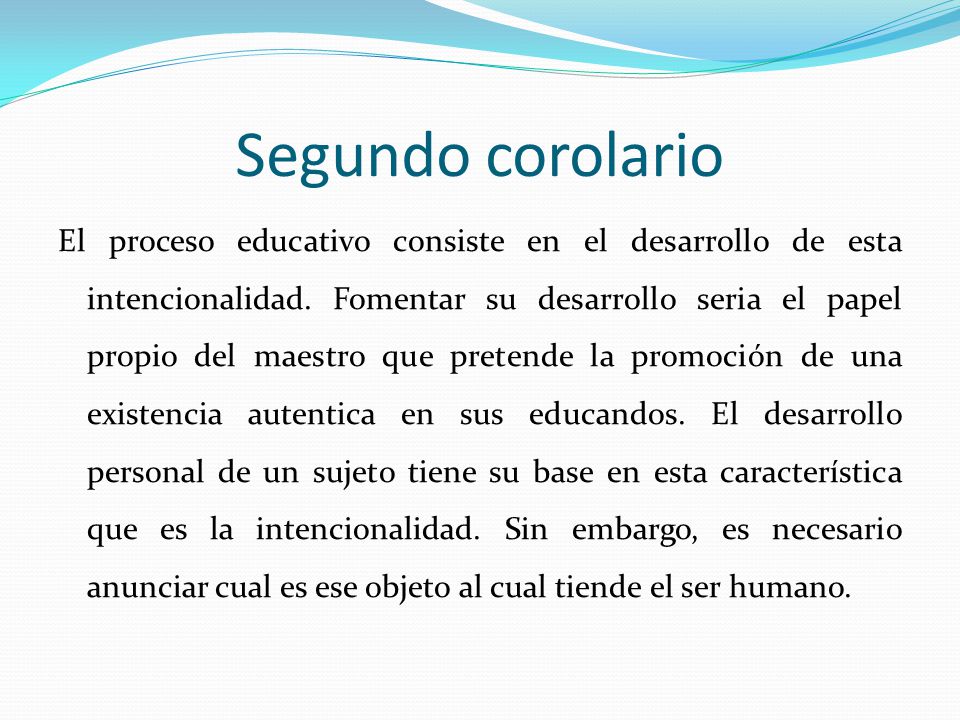 Segundo corolario

El proceso educativo consiste en el desarrollo de esta intencionalidad. Fomentar su desarrollo seria el papel propio del maestro que pretende la promoción de una existencia autentica en sus educandos. El desarrollo personal de un sujeto tiene su base en esta característica que es la intencionalidad. Sin embargo, es necesario anunciar cual es ese objeto al cual tiende el ser humano.